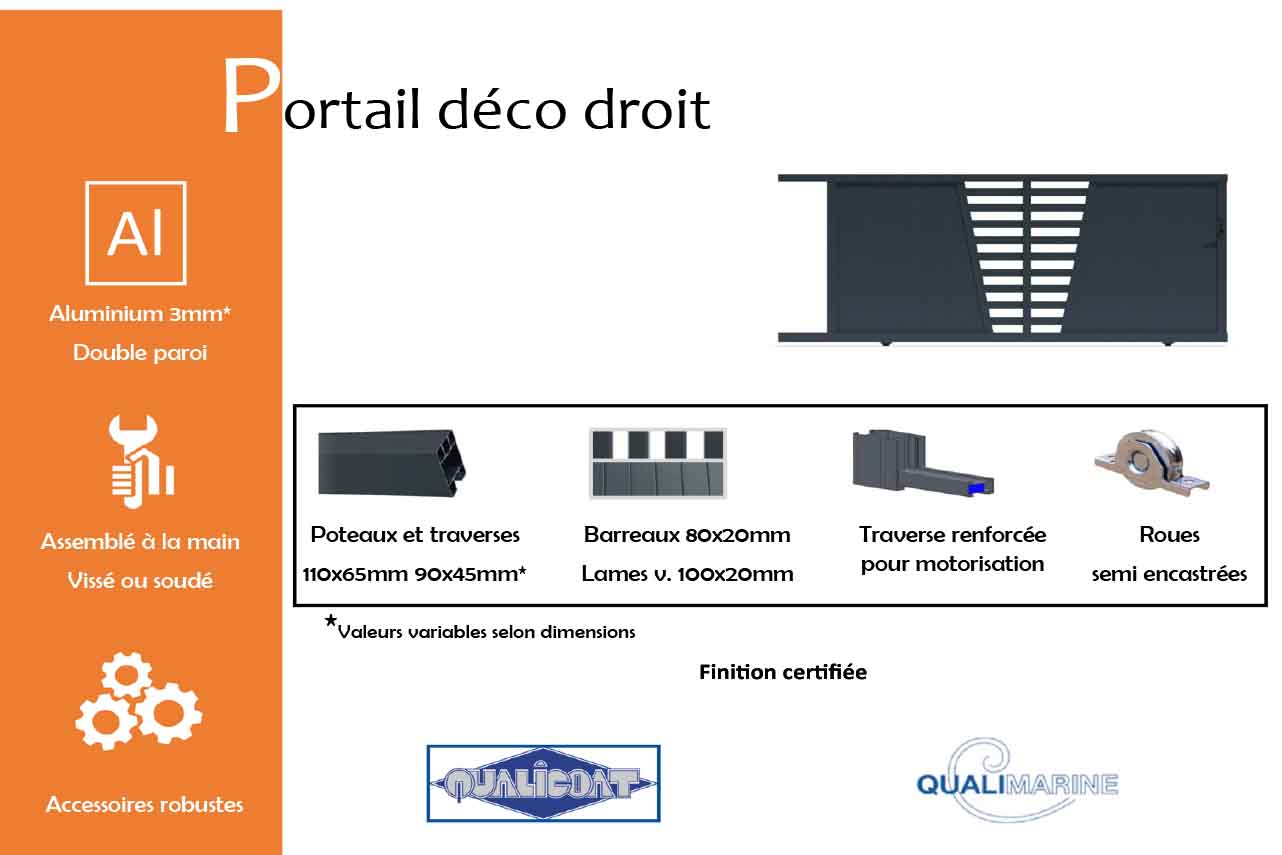 Portail déco droit

Al

Aluminium 3mm*
Double paroi

Assemblé à la main
Vissé ou soudé

Accessoires robustes

Poteaux et traverses
110x65mm 90x45mm*

Barreaux 80x20mm
Lames v. 100x20mm

Traverse renforcée
pour motorisation

Roues
semi encastrées

*Valeurs variables selon dimensions

Finition certifiée

QUALICOAT

QUALIMARINE